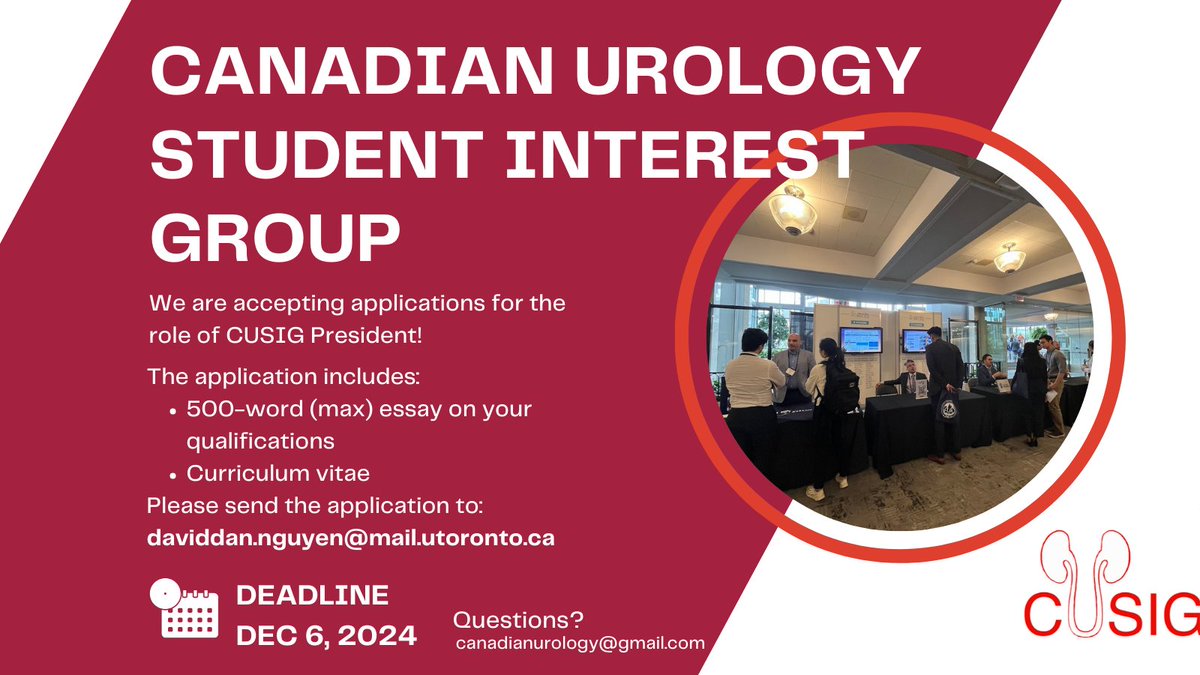 CANADIAN UROLOGY STUDENT INTEREST GROUP

We are accepting applications for the role of CUSIG President!

The application includes:
• 500-word (max) essay on your qualifications
• Curriculum vitae

Please send the application to:
daviddan.nguyen@mail.utoronto.ca

DEADLINE
DEC 6, 2024

Questions?
canadianurology@gmail.com

CUSIG